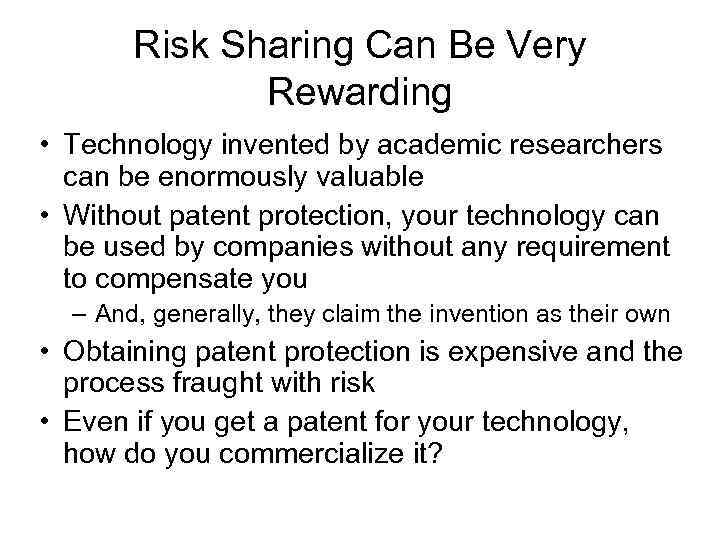 Risk Sharing Can Be Very Rewarding

• Technology invented by academic researchers can be enormously valuable
• Without patent protection, your technology can be used by companies without any requirement to compensate you
– And, generally, they claim the invention as their own
• Obtaining patent protection is expensive and the process fraught with risk
• Even if you get a patent for your technology, how do you commercialize it?